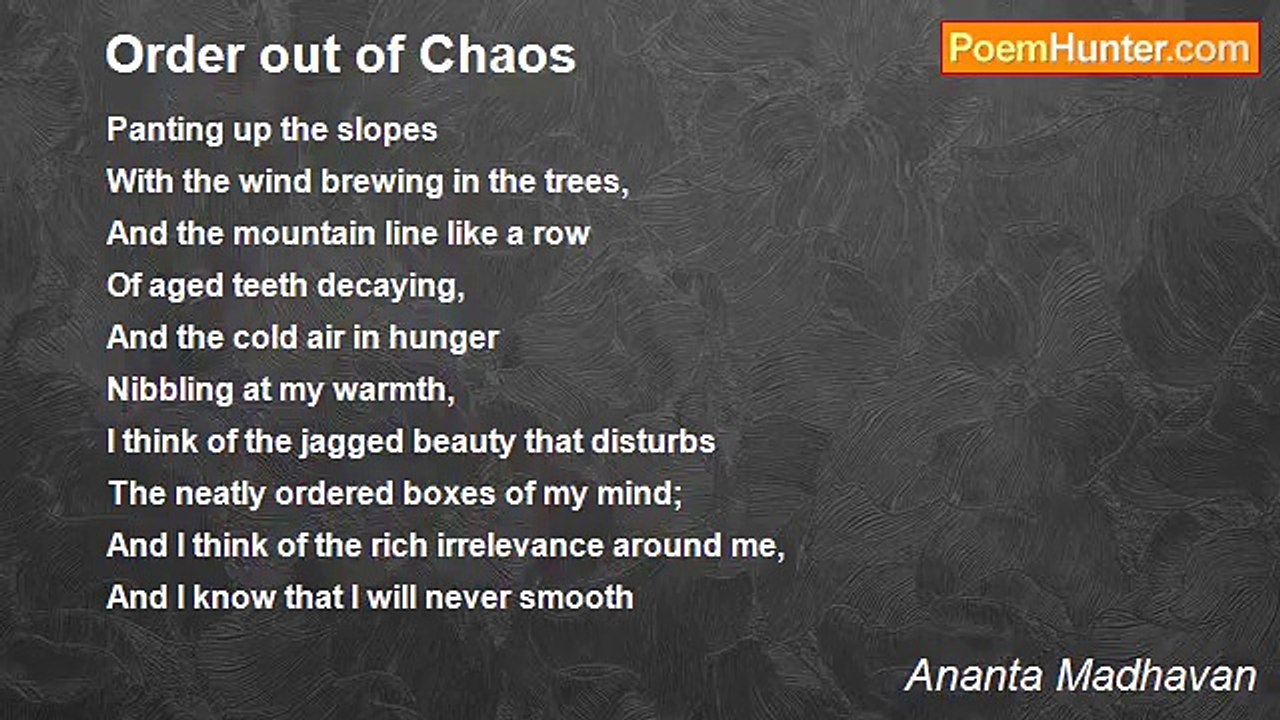 Order out of Chaos

PoemHunter.com

Panting up the slopes
With the wind brewing in the trees,
And the mountain line like a row
Of aged teeth decaying,
And the cold air in hunger
Nibbling at my warmth,
I think of the jagged beauty that disturbs
The neatly ordered boxes of my mind;
And I think of the rich irrelevance around me,
And I know that I will never smooth

Ananta Madhavan